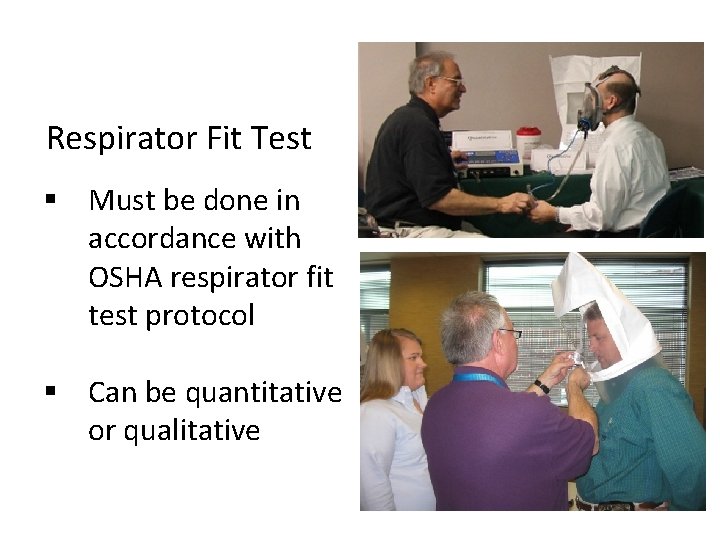 Respirator Fit Test

• Must be done in accordance with OSHA respirator fit test protocol

• Can be quantitative or qualitative